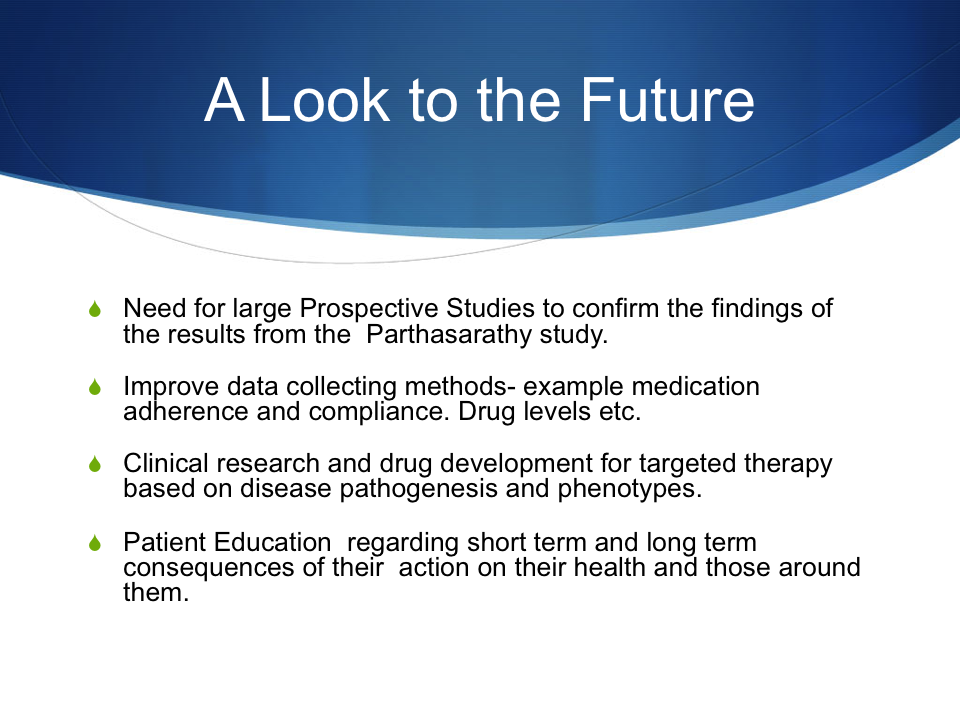 A Look to the Future

Need for large Prospective Studies to confirm the findings of the results from the  Parthasarathy study.

Improve data collecting methods- example medication adherence and compliance. Drug levels etc.

Clinical research and drug development for targeted therapy based on disease pathogenesis and phenotypes.

Patient Education  regarding short term and long term consequences of their  action on their health and those around them.